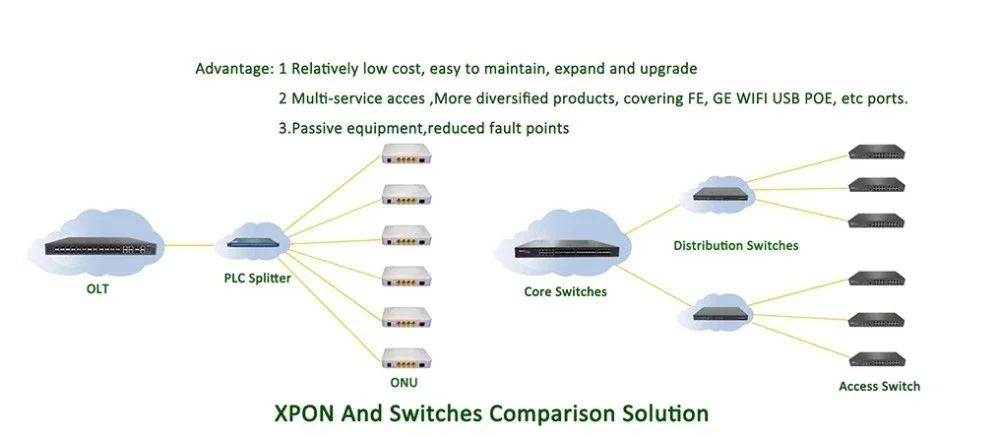 Advantage: 1 Relatively low cost, easy to maintain, expand and upgrade

2 Multi-service acces ,More diversified products, covering FE, GE WIFI USB POE, etc ports.

3.Passive equipment,reduced fault points

OLT

PLC Splitter

ONU

Core Switches

Distribution Switches

Access Switch

XPON And Switches Comparison Solution